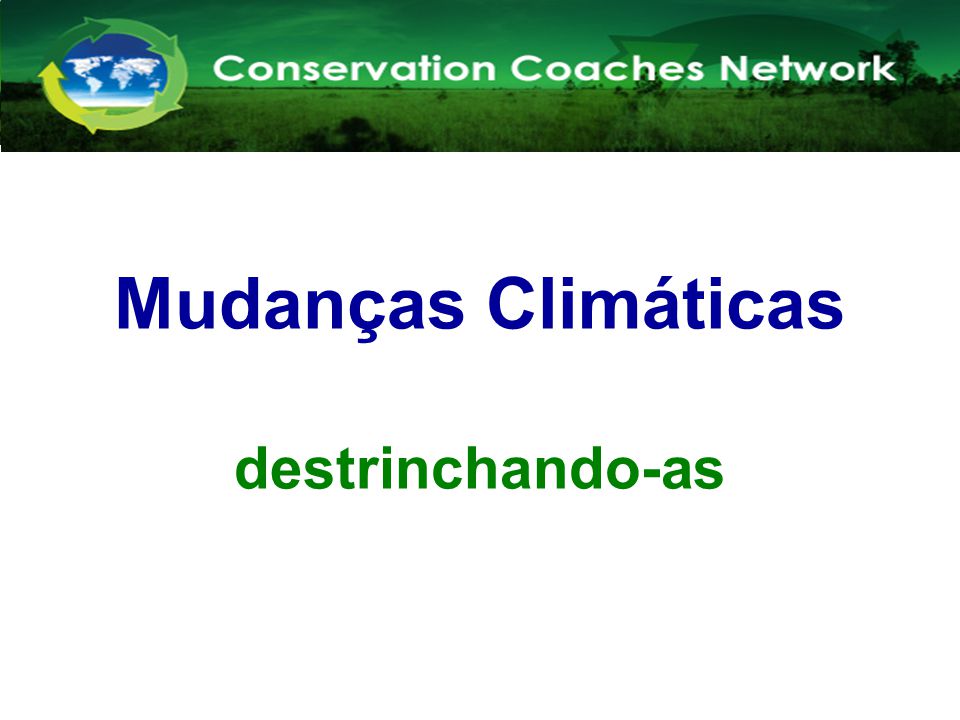 Conservation Coaches Network

Mudanças Climáticas

destrinchando-as